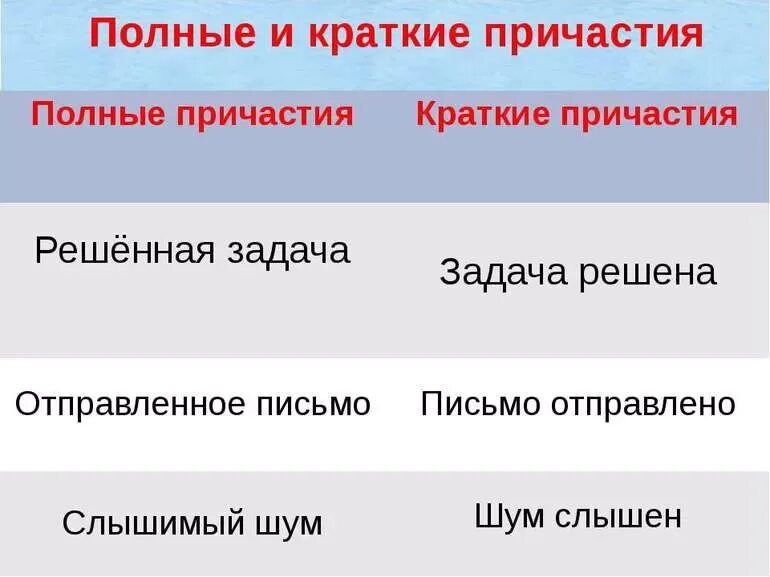 Полные и краткие причастия

| Полные причастия | Краткие причастия |
|---|---|
| Решённая задача | Задача решена |
| Отправленное письмо | Письмо отправлено |
| Слышимый шум | Шум слышен |